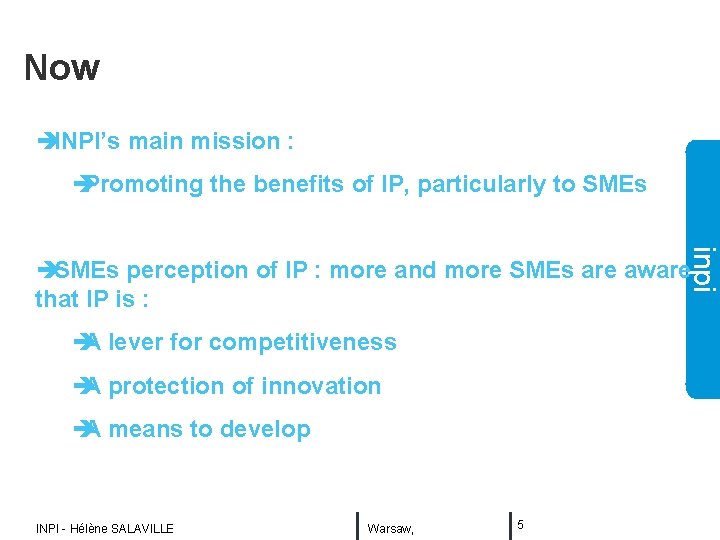 Now

➔INPI's main mission :

➔Promoting the benefits of IP, particularly to SMEs

➔SMEs perception of IP : more and more SMEs are aware that IP is :

➔A lever for competitiveness

➔A protection of innovation

➔A means to develop

inpi

INPI - Hélène SALAVILLE

Warsaw,

5